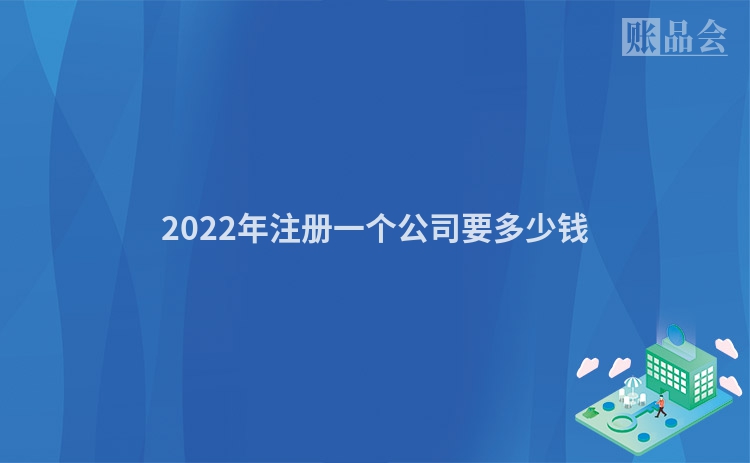 账品会

2022年注册一个公司要多少钱